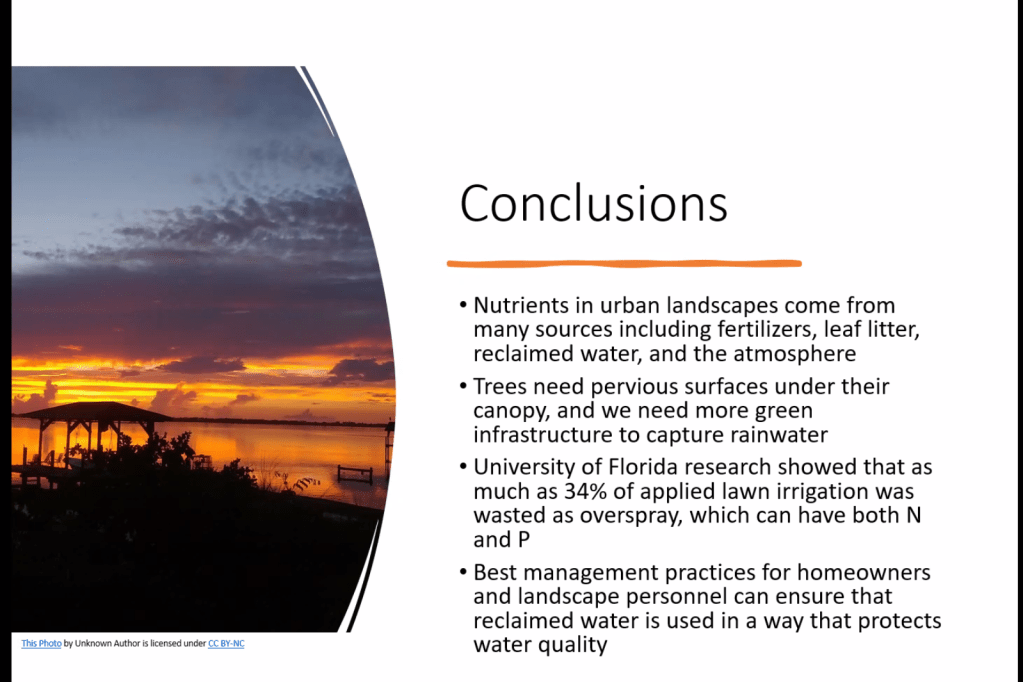 Conclusions

• Nutrients in urban landscapes come from many sources including fertilizers, leaf litter, reclaimed water, and the atmosphere

• Trees need pervious surfaces under their canopy, and we need more green infrastructure to capture rainwater

• University of Florida research showed that as much as 34% of applied lawn irrigation was wasted as overspray, which can have both N and P

• Best management practices for homeowners and landscape personnel can ensure that reclaimed water is used in a way that protects water quality

This Photo by Unknown Author is licensed under CC BY-NC